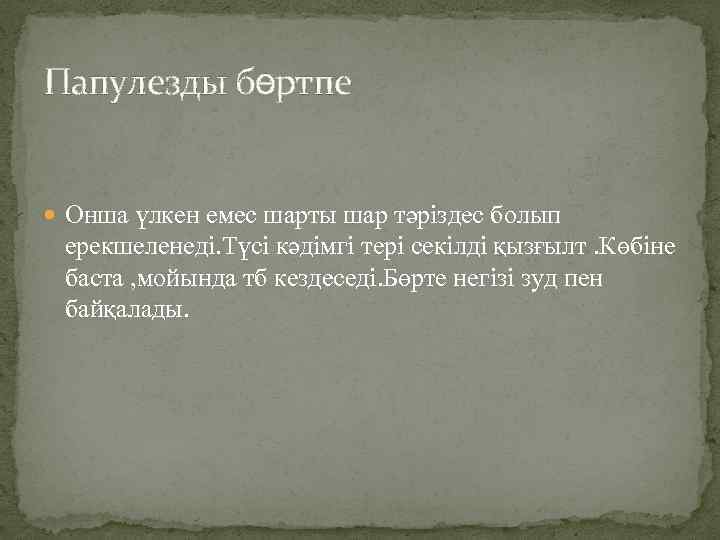 Папулезды бөртпе

Онша үлкен емес шарты шар тәріздес болып ерекшеленеді.Түсі кәдімгі тері секілді қызғылт .Көбіне баста ,мойында тб кездеседі.Бөрте негізі зуд пен байқалады.